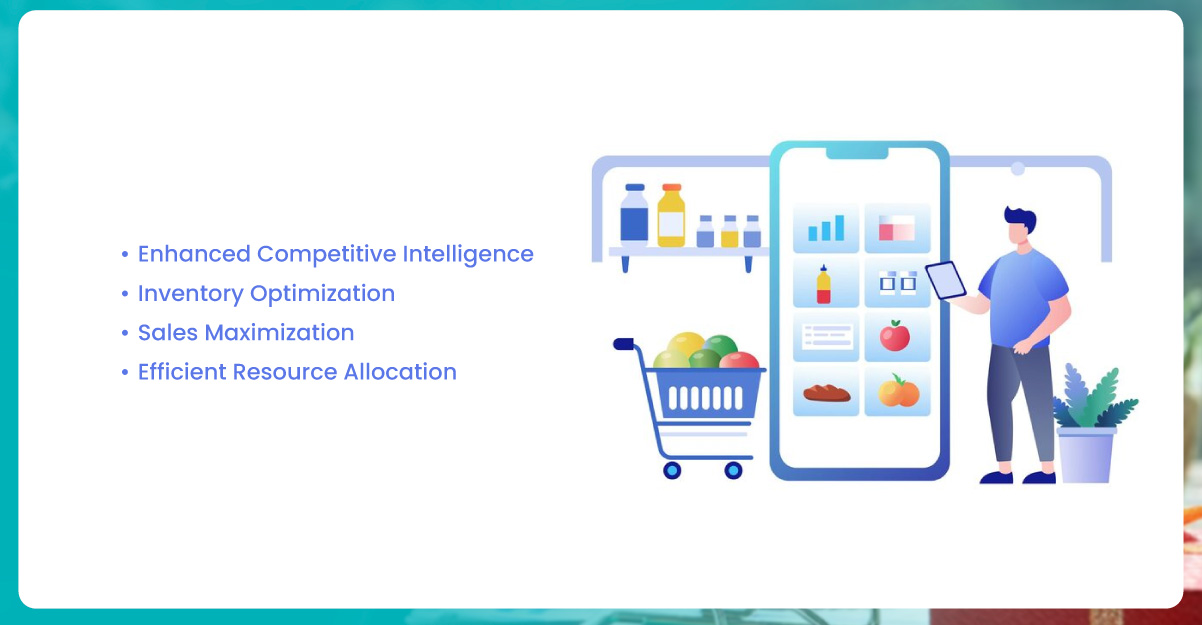 • Enhanced Competitive Intelligence
• Inventory Optimization
• Sales Maximization
• Efficient Resource Allocation